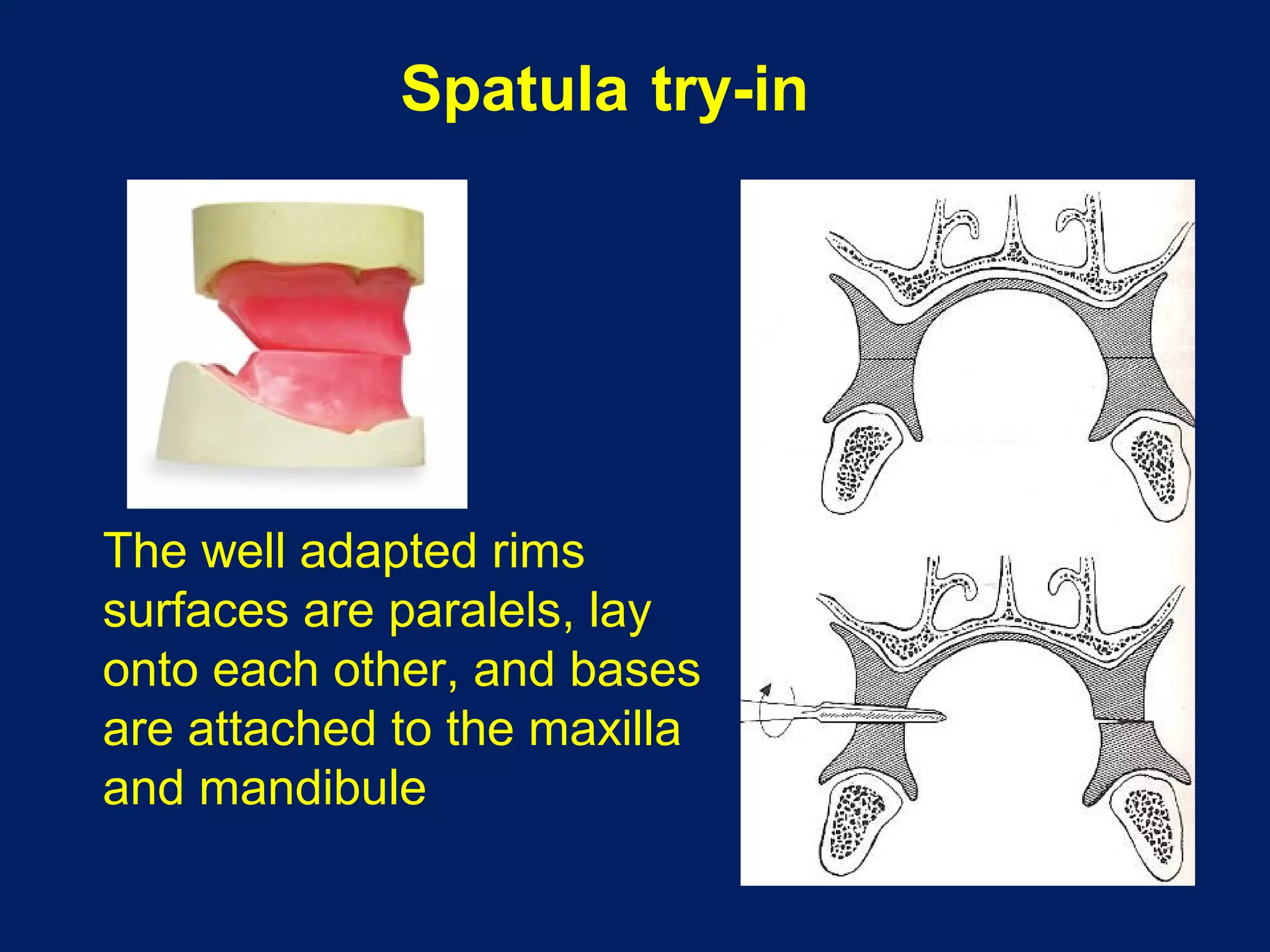 Spatula try-in

The well adapted rims surfaces are paralels, lay onto each other, and bases are attached to the maxilla and mandibule